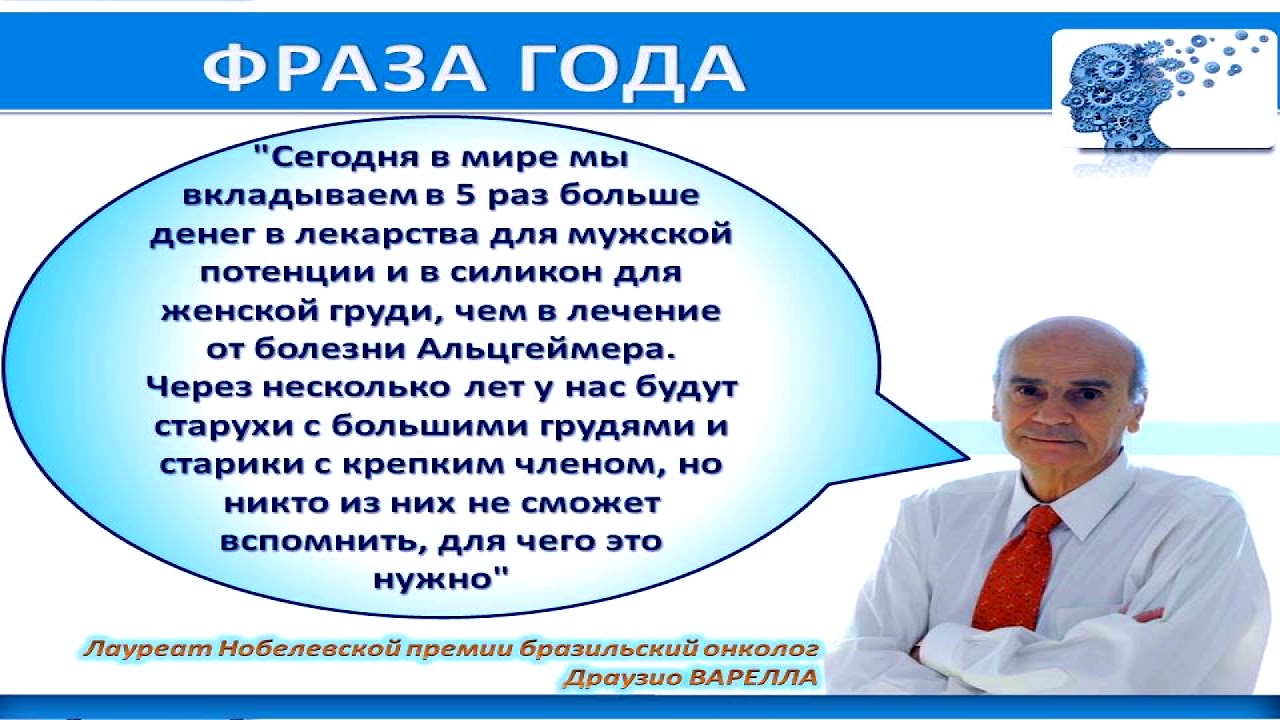 ФРАЗА ГОДА

"Сегодня в мире мы вкладываем в 5 раз больше денег в лекарства для мужской потенции и в силикон для женской груди, чем в лечение от болезни Альцгеймера. Через несколько лет у нас будут старухи с большими грудями и старики с крепким членом, но никто из них не сможет вспомнить, для чего это нужно"

Лауреат Нобелевской премии бразильский онколог Драузио ВАРЕЛЛА